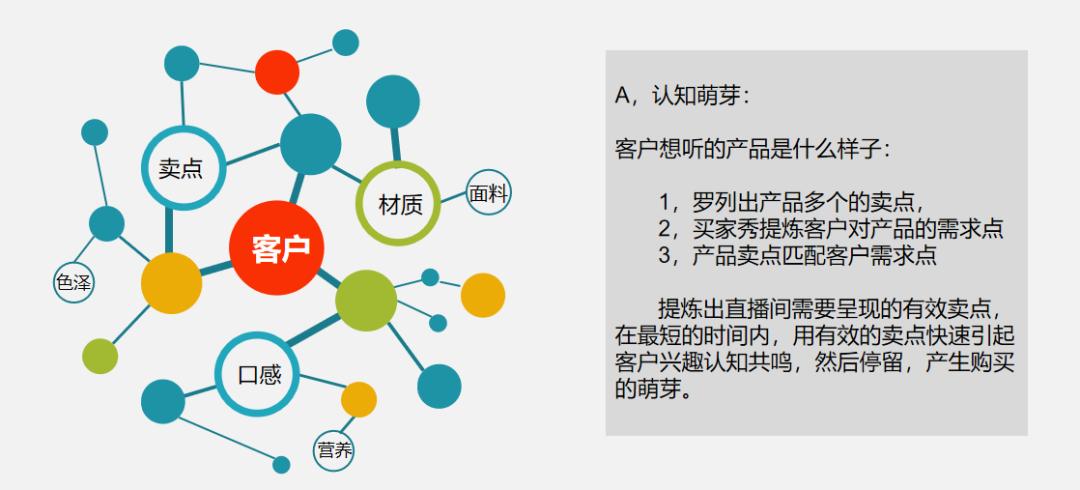 卖点
材质
面料
客户
色泽
口感
营养

A，认知萌芽：

客户想听的产品是什么样子：

1，罗列出产品多个的卖点，
2，买家秀提炼客户对产品的需求点
3，产品卖点匹配客户需求点

提炼出直播间需要呈现的有效卖点，在最短的时间内，用有效的卖点快速引起客户兴趣认知共鸣，然后停留，产生购买的萌芽。